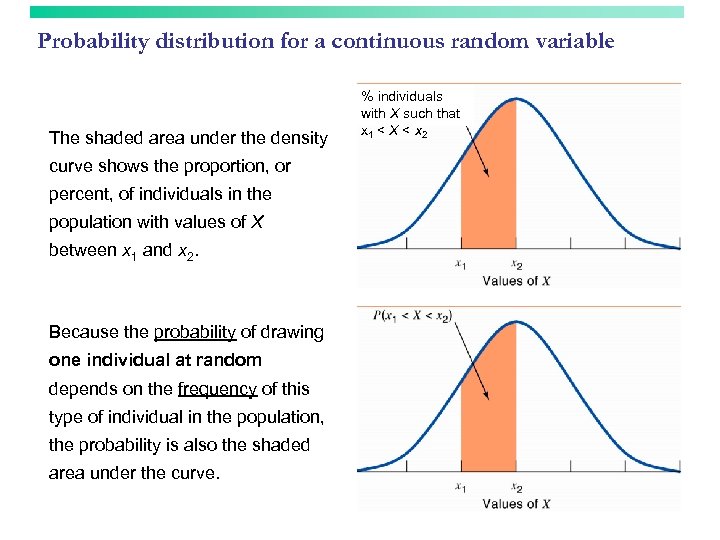 Probability distribution for a continuous random variable

The shaded area under the density curve shows the proportion, or percent, of individuals in the population with values of $X$ between $x_1$ and $x_2$.

% individuals with $X$ such that $x_1 < X < x_2$

$x_1$ $x_2$
Values of $X$

Because the probability of drawing one individual at random depends on the frequency of this type of individual in the population, the probability is also the shaded area under the curve.

$P(x_1 < X < x_2)$

$x_1$ $x_2$
Values of $X$